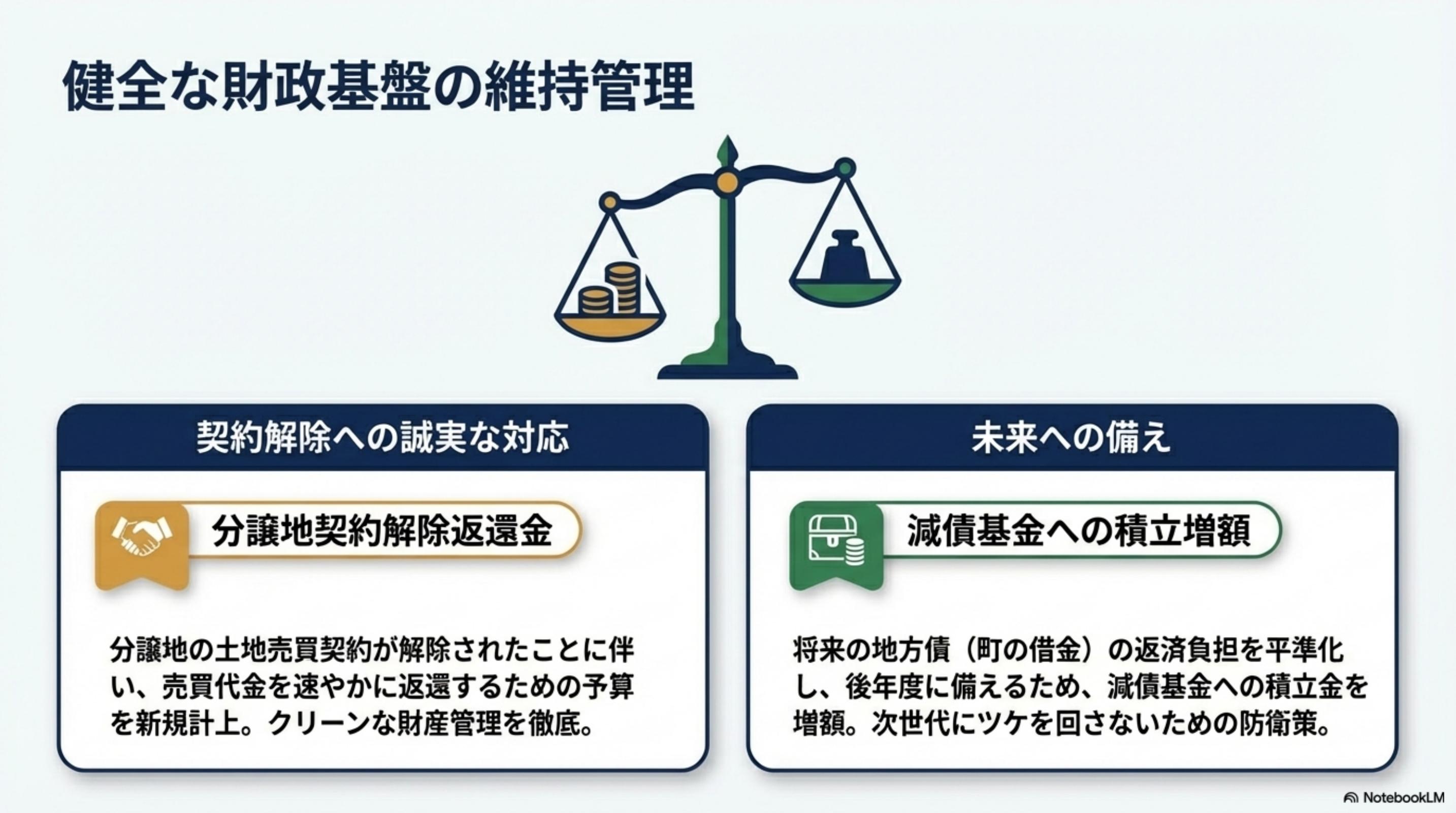 健全な財政基盤の維持管理

契約解除への誠実な対応

分譲地契約解除返還金

分譲地の土地売買契約が解除されたことに伴い、売買代金を速やかに返還するための予算を新規計上。クリーンな財産管理を徹底。

未来への備え

減債基金への積立増額

将来の地方債（町の借金）の返済負担を平準化し、後年度に備えるため、減債基金への積立金を増額。次世代にツケを回さないための防衛策。

NotebookLM